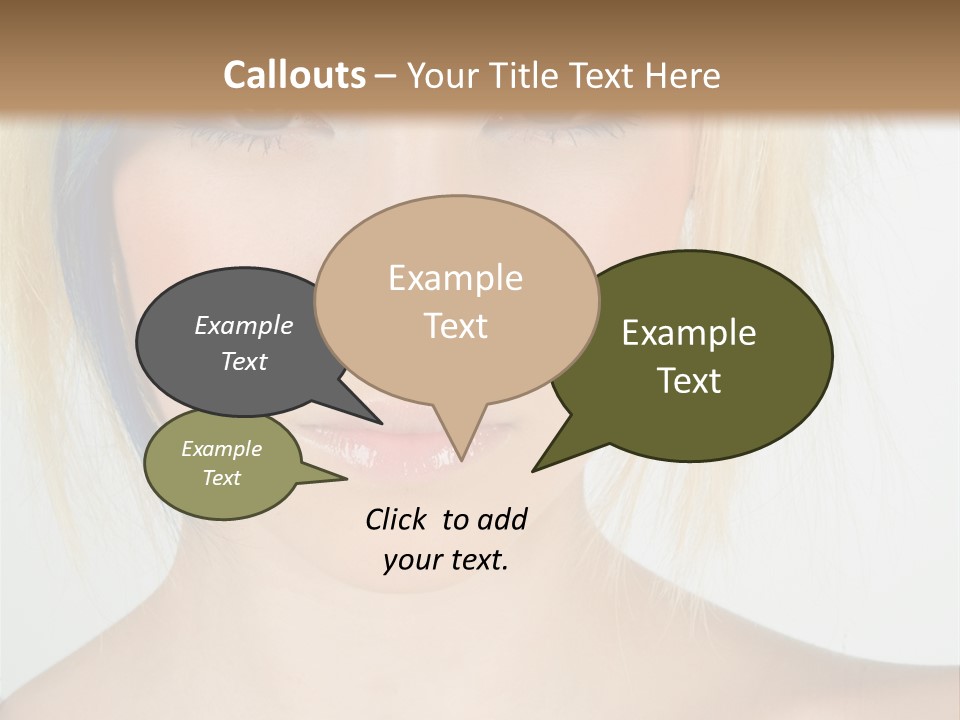 Callouts – Your Title Text Here

Example Text

Example Text

Example Text

Example Text

Click to add your text.